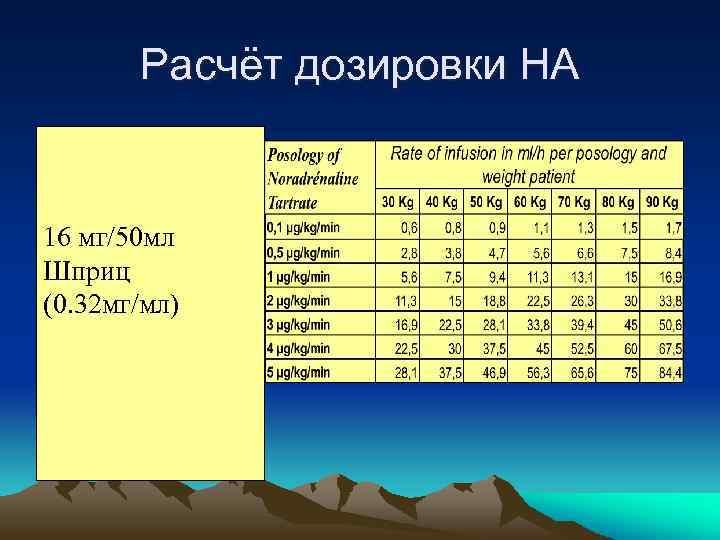 Расчёт дозировки НА

16 мг/50мл
Шприц
(0.32мг/мл)

| Posology of Noradrénaline Tartrate | Rate of infusion in ml/h per posology and weight patient | | | | | | |
|---|---|---|---|---|---|---|---|
| | 30 Kg | 40 Kg | 50 Kg | 60 Kg | 70 Kg | 80 Kg | 90 Kg |
| 0,1 µg/kg/min | 0,6 | 0,8 | 0,9 | 1,1 | 1,3 | 1,5 | 1,7 |
| 0,5 µg/kg/min | 2,8 | 3,8 | 4,7 | 5,6 | 6,6 | 7,5 | 8,4 |
| 1 µg/kg/min | 5,6 | 7,5 | 9,4 | 11,3 | 13,1 | 15 | 16,9 |
| 2 µg/kg/min | 11,3 | 15 | 18,8 | 22,5 | 26,3 | 30 | 33,8 |
| 3 µg/kg/min | 16,9 | 22,5 | 28,1 | 33,8 | 39,4 | 45 | 50,6 |
| 4 µg/kg/min | 22,5 | 30 | 37,5 | 45 | 52,5 | 60 | 67,5 |
| 5 µg/kg/min | 28,1 | 37,5 | 46,9 | 56,3 | 65,6 | 75 | 84,4 |